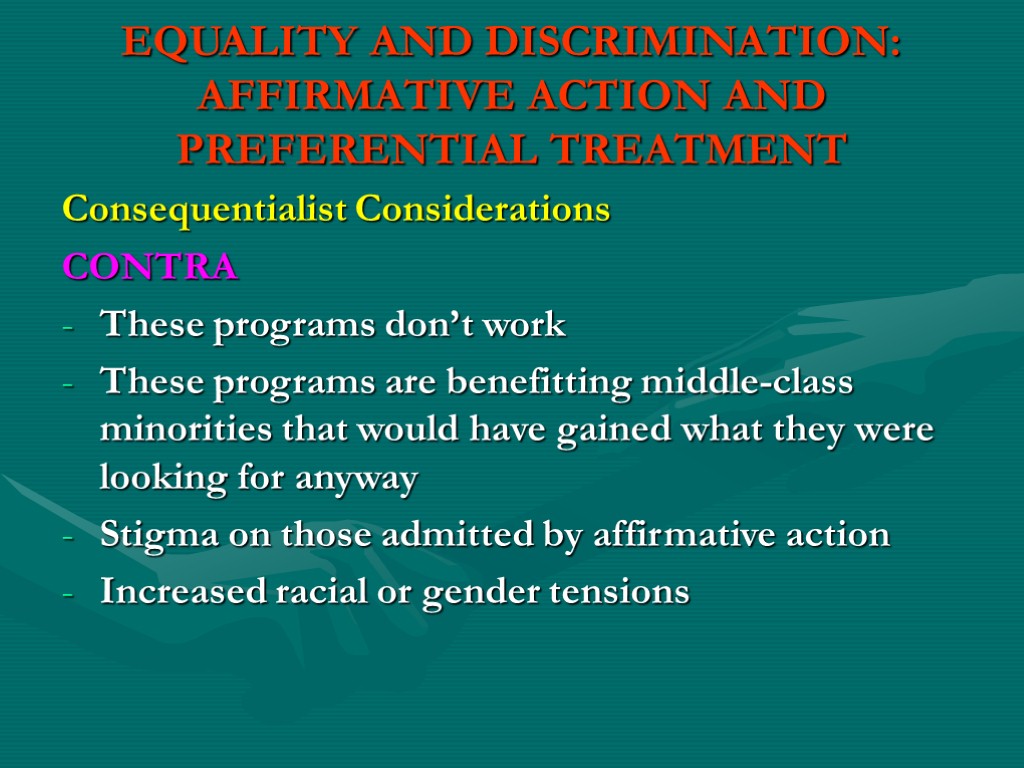 EQUALITY AND DISCRIMINATION: AFFIRMATIVE ACTION AND PREFERENTIAL TREATMENT

Consequentialist Considerations

CONTRA

- These programs don't work
- These programs are benefitting middle-class minorities that would have gained what they were looking for anyway
- Stigma on those admitted by affirmative action
- Increased racial or gender tensions